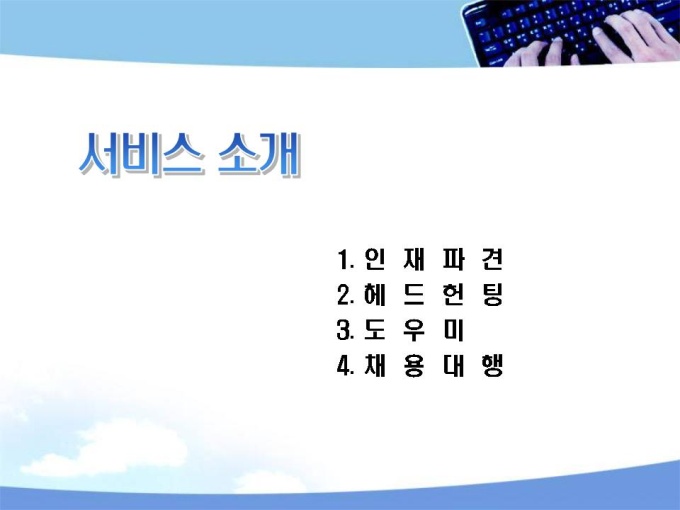 서비스 소개

1. 인 재 파 견
2. 헤 드 헌 팅
3. 도 우 미
4. 채 용 대 행